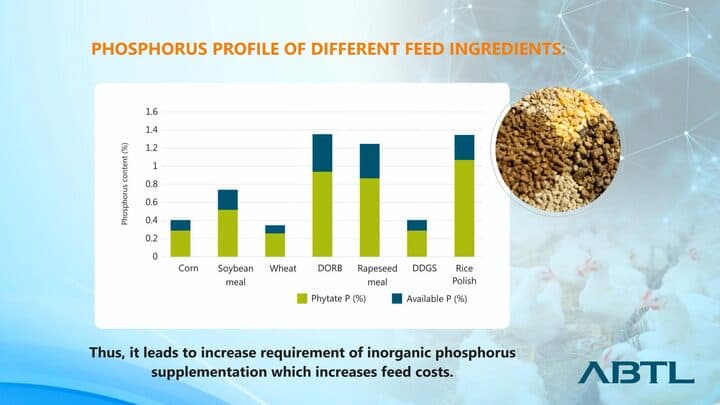 PHOSPHORUS PROFILE OF DIFFERENT FEED INGREDIENTS:

Phosphorus content (%)

1.6
1.4
1.2
1
0.8
0.6
0.4
0.2
0

Corn
Soybean meal
Wheat
DORB
Rapeseed meal
DDGS
Rice Polish

Phytate P (%)
Available P (%)

Thus, it leads to increase requirement of inorganic phosphorus supplementation which increases feed costs.

ABTL